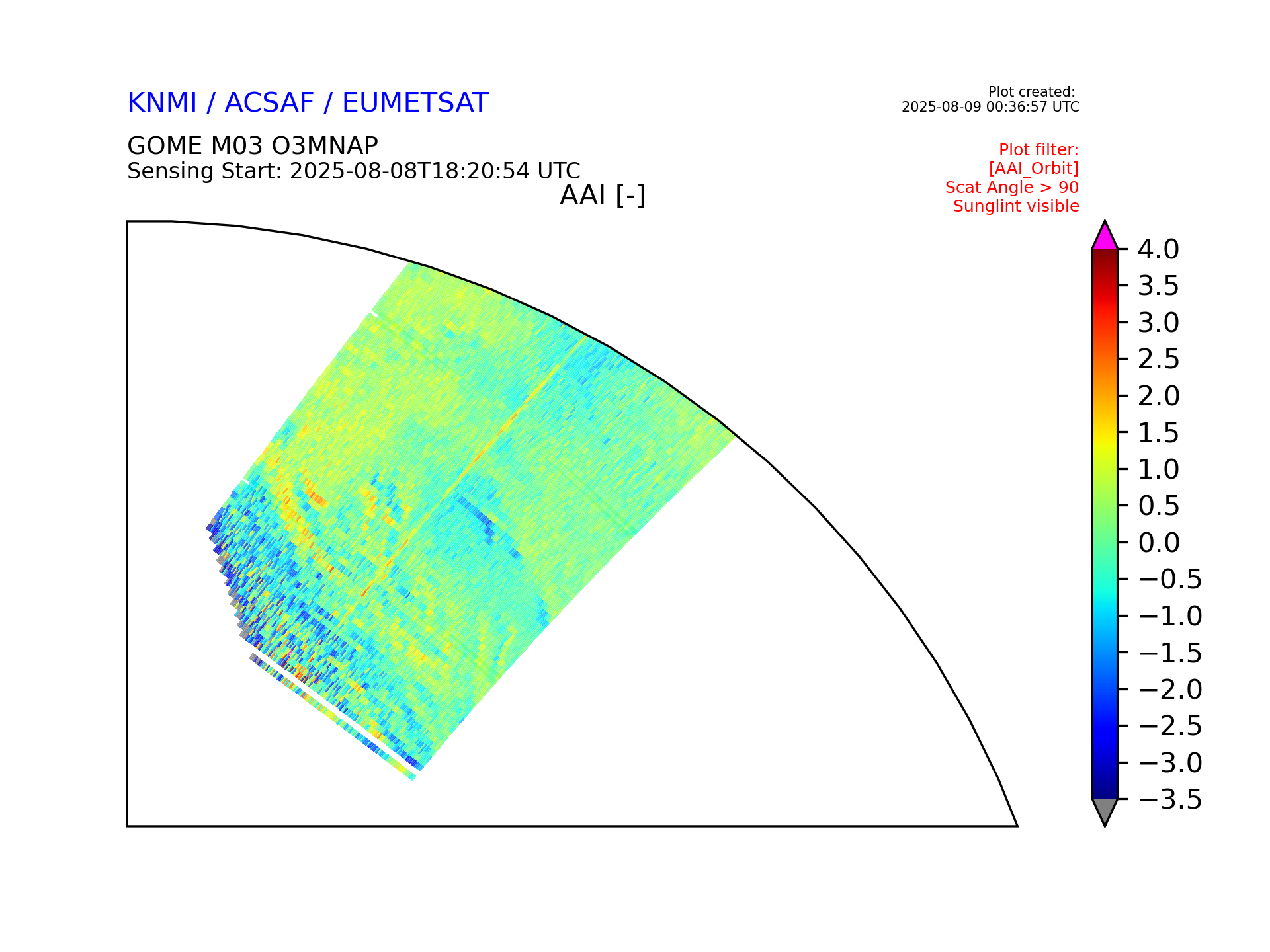 KNMI / ACSAF / EUMETSAT

Plot created:
2025-08-09 00:36:57 UTC

GOME M03 O3MNAP
Sensing Start: 2025-08-08T18:20:54 UTC

Plot filter:
[AAI_Orbit]
Scat Angle > 90
Sunglint visible

AAI [-]

4.0
3.5
3.0
2.5
2.0
1.5
1.0
0.5
0.0
−0.5
−1.0
−1.5
−2.0
−2.5
−3.0
−3.5